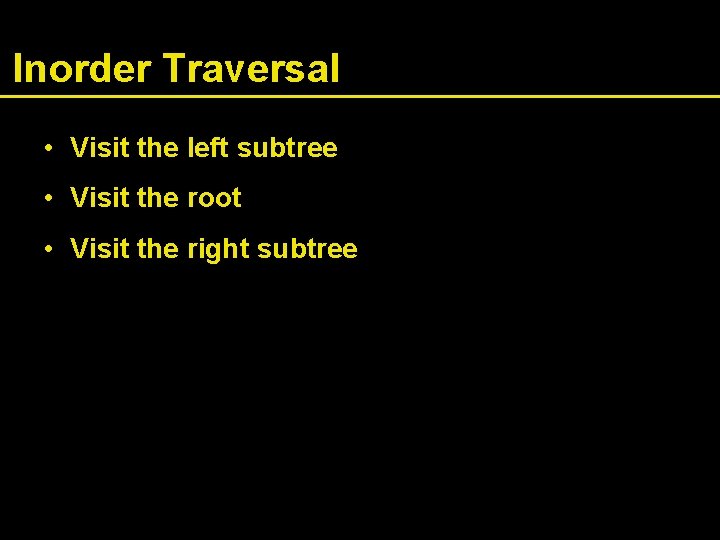 Inorder Traversal

• Visit the left subtree
• Visit the root
• Visit the right subtree